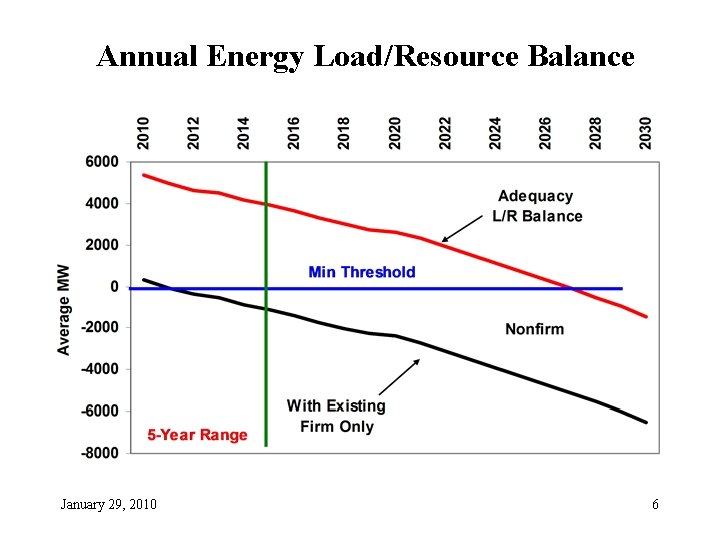 Annual Energy Load/Resource Balance

2010
2012
2014
2016
2018
2020
2022
2024
2026
2028
2030

6000
4000
2000
0
-2000
-4000
-6000
-8000

Average MW

Adequacy
L/R Balance

Min Threshold

Nonfirm

With Existing
Firm Only

5-Year Range

January 29, 2010

6